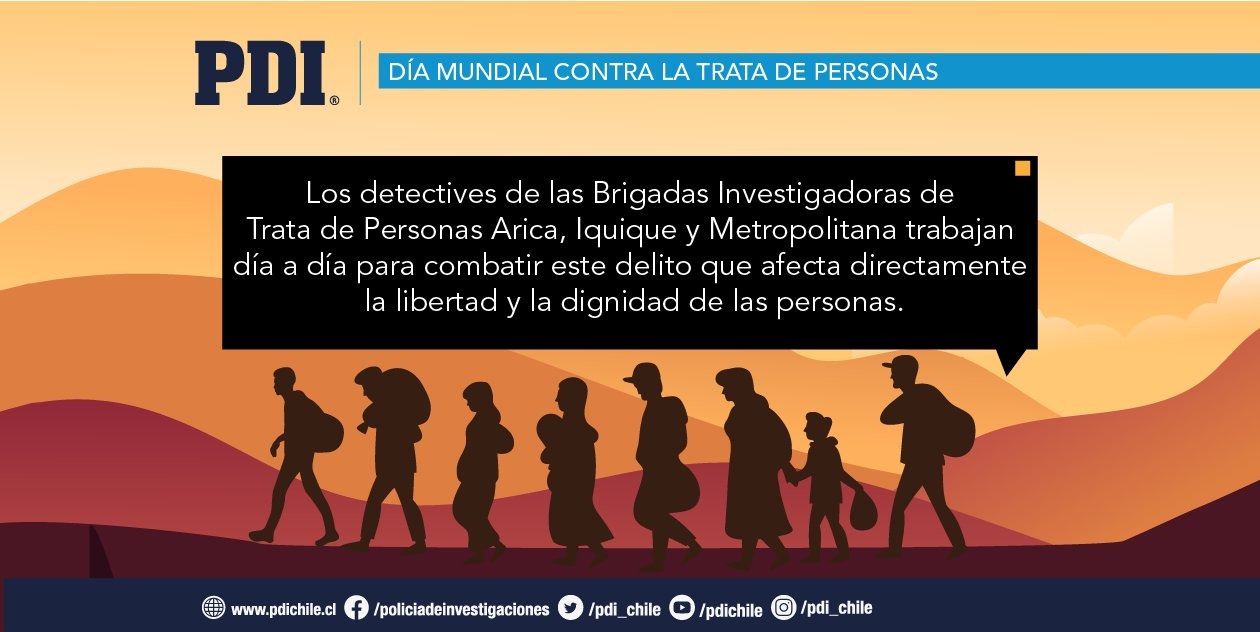 PDI®

DÍA MUNDIAL CONTRA LA TRATA DE PERSONAS

Los detectives de las Brigadas Investigadoras de Trata de Personas Arica, Iquique y Metropolitana trabajan día a día para combatir este delito que afecta directamente la libertad y la dignidad de las personas.

www.pdichile.cl /policiadeinvestigaciones /pdi_chile /pdichile /pdi_chile